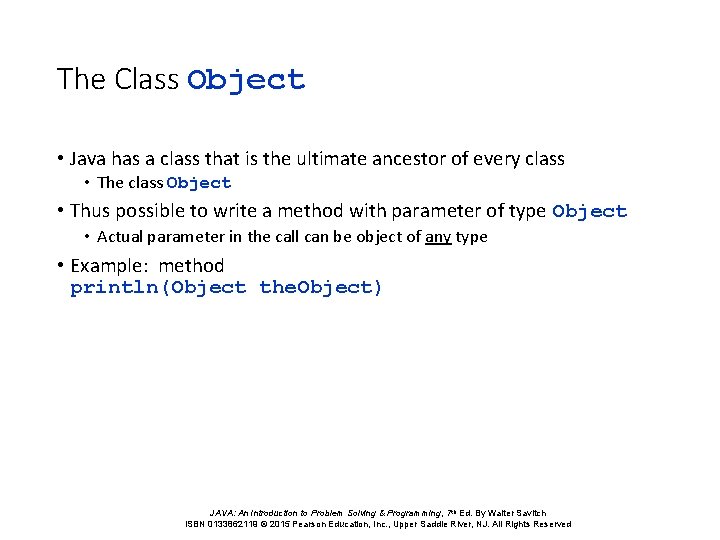 The Class Object

• Java has a class that is the ultimate ancestor of every class
  • The class Object
• Thus possible to write a method with parameter of type Object
  • Actual parameter in the call can be object of any type
• Example: method println(Object theObject)

JAVA: An Introduction to Problem Solving & Programming, 7th Ed. By Walter Savitch
ISBN 0133862119 © 2015 Pearson Education, Inc., Upper Saddle River, NJ. All Rights Reserved